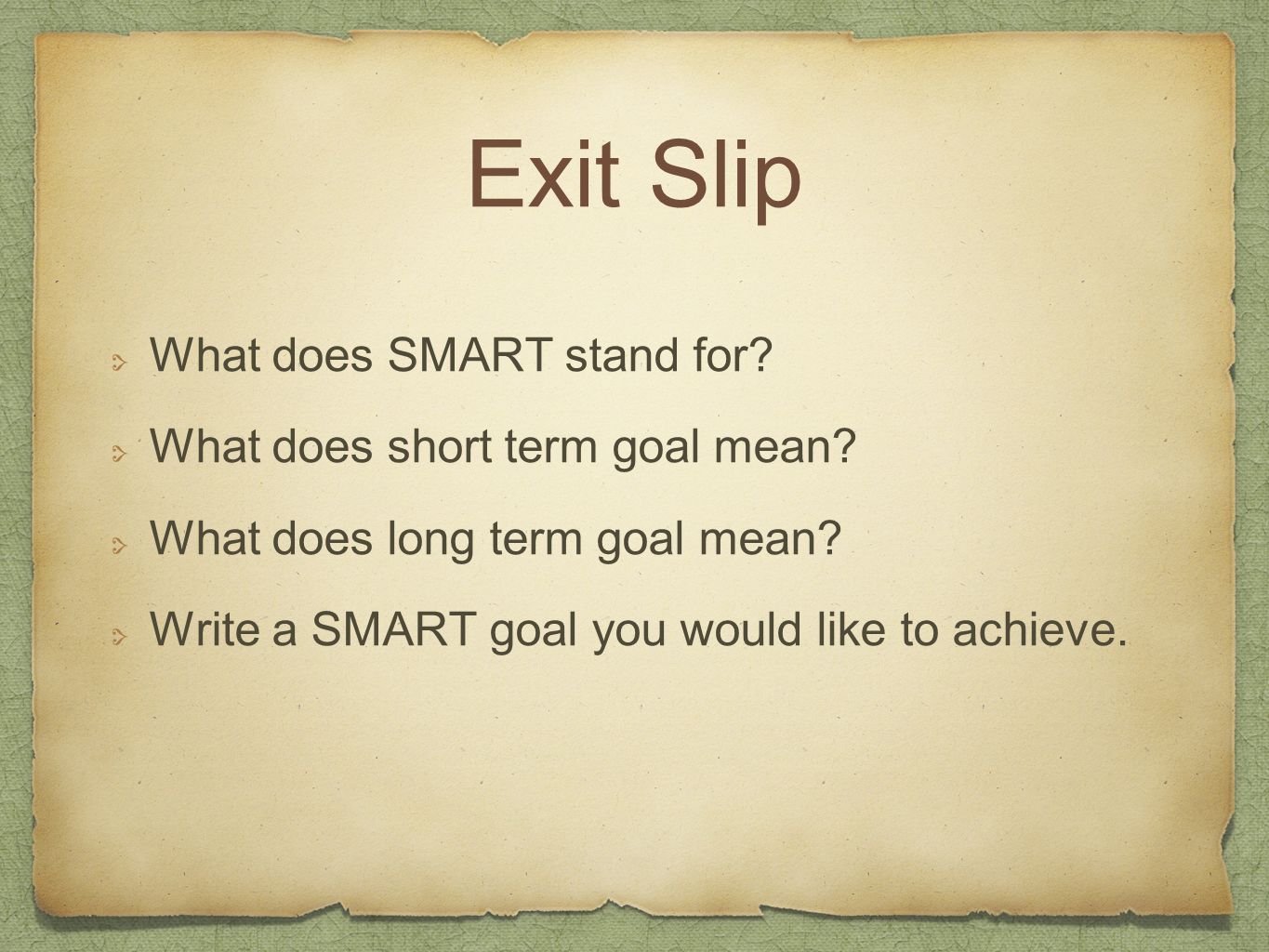 Exit Slip

What does SMART stand for?

What does short term goal mean?

What does long term goal mean?

Write a SMART goal you would like to achieve.